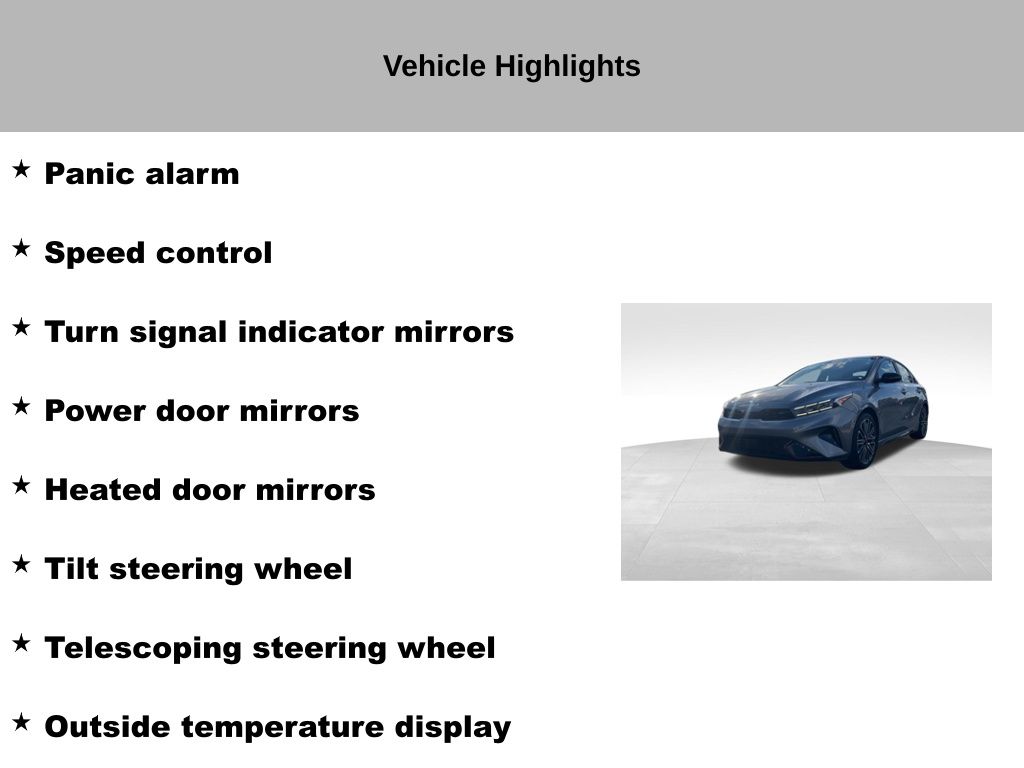 Vehicle Highlights

★ Panic alarm

★ Speed control

★ Turn signal indicator mirrors

★ Power door mirrors

★ Heated door mirrors

★ Tilt steering wheel

★ Telescoping steering wheel

★ Outside temperature display